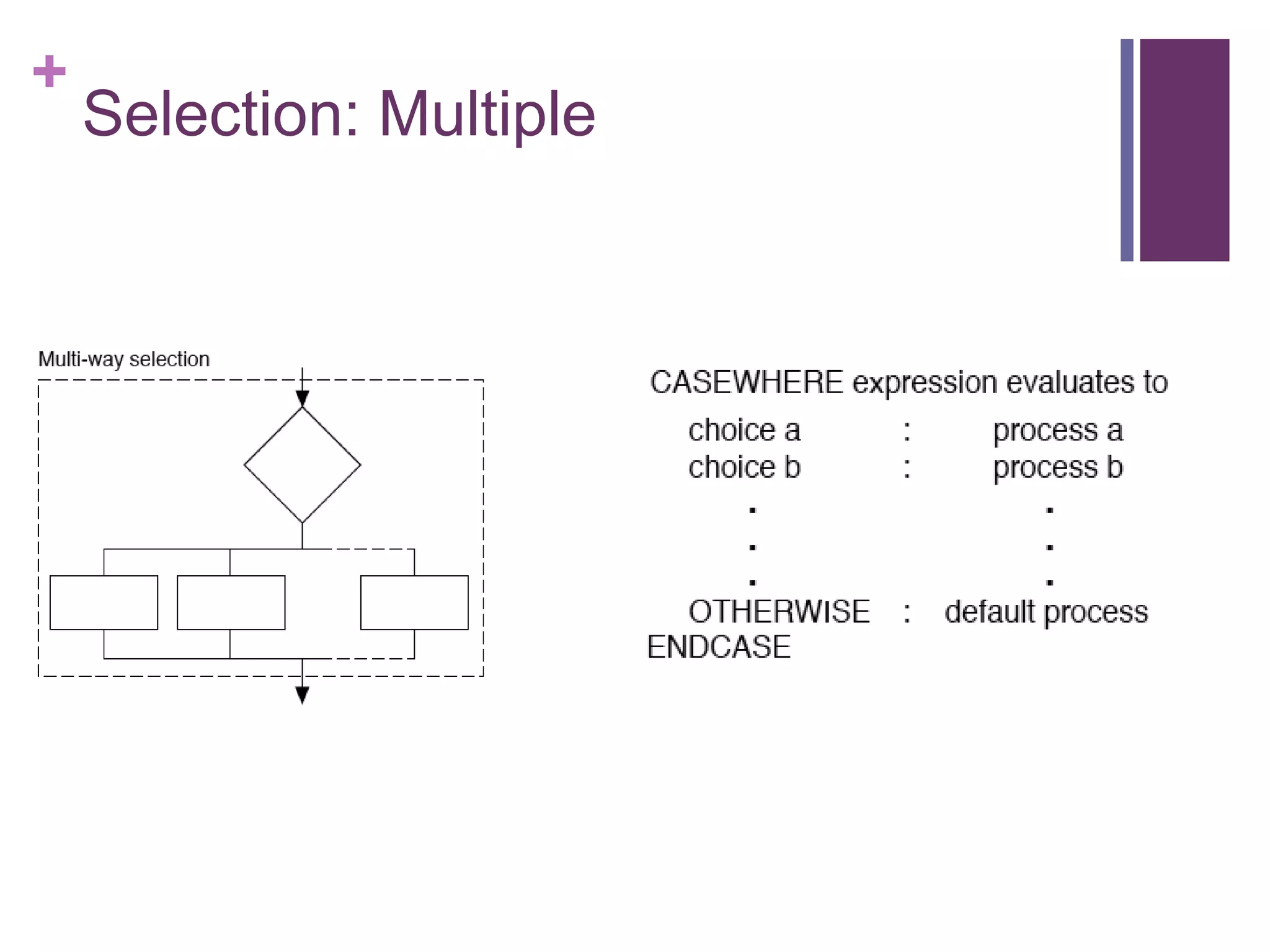 +
Selection: Multiple

Multi-way selection

CASEWHERE expression evaluates to
choice a : process a
choice b : process b
. .
. .
. .
OTHERWISE : default process
ENDCASE